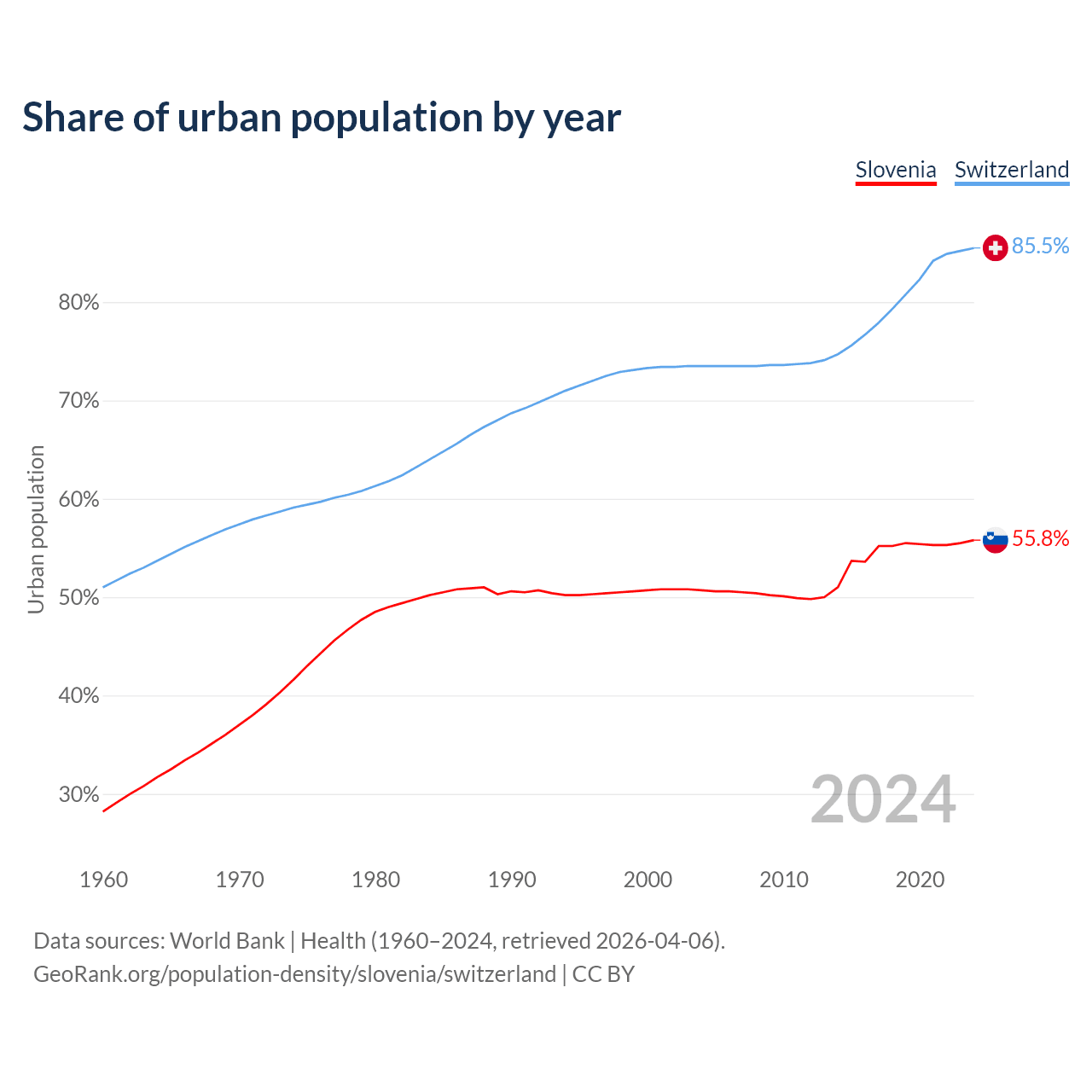 Share of urban population by year

Slovenia Switzerland

85.5%

55.8%

Urban population

80%
70%
60%
50%
40%
30%

2024

1960 1970 1980 1990 2000 2010 2020

Data sources: World Bank | Health (1960–2024, retrieved 2026-04-06).
GeoRank.org/population-density/slovenia/switzerland | CC BY